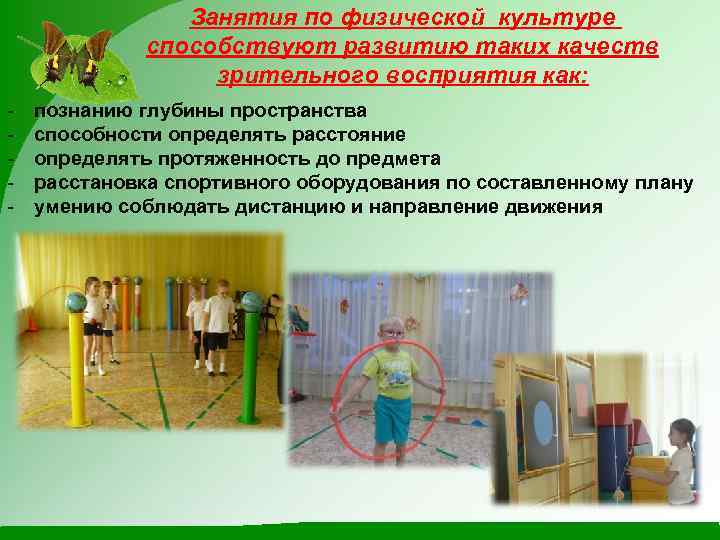 Занятия по физической культуре способствуют развитию таких качеств зрительного восприятия как:

- познанию глубины пространства
- способности определять расстояние
- определять протяженность до предмета
- расстановка спортивного оборудования по составленному плану
- умению соблюдать дистанцию и направление движения